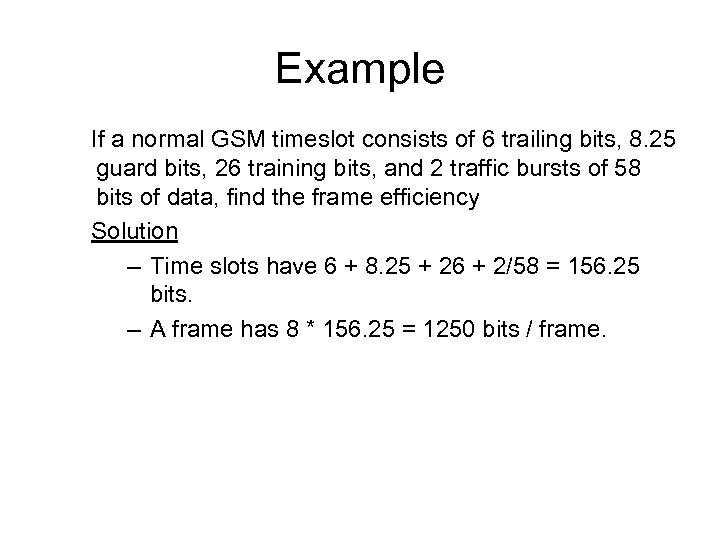 Example

If a normal GSM timeslot consists of 6 trailing bits, 8.25 guard bits, 26 training bits, and 2 traffic bursts of 58 bits of data, find the frame efficiency

Solution

– Time slots have 6 + 8.25 + 26 + 2/58 = 156.25 bits.

– A frame has 8 * 156.25 = 1250 bits / frame.